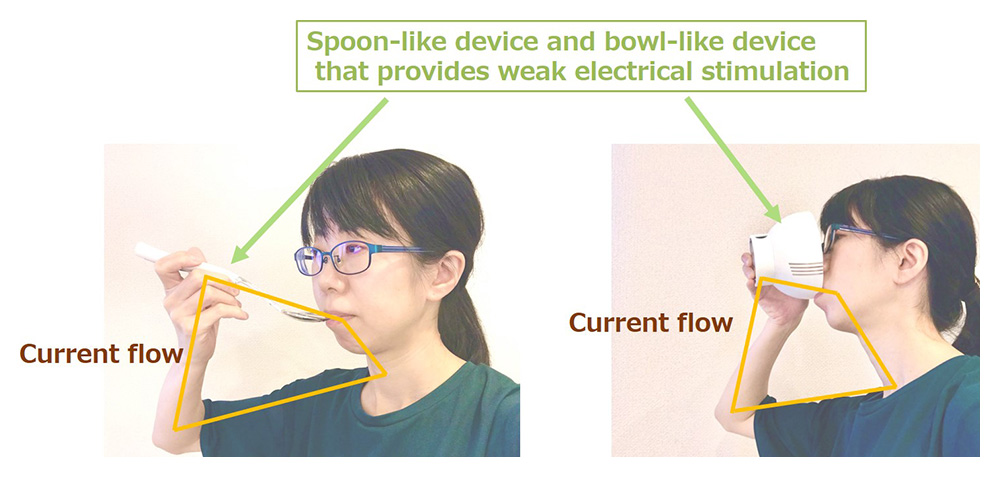 Spoon-like device and bowl-like device that provides weak electrical stimulation

Current flow

Current flow